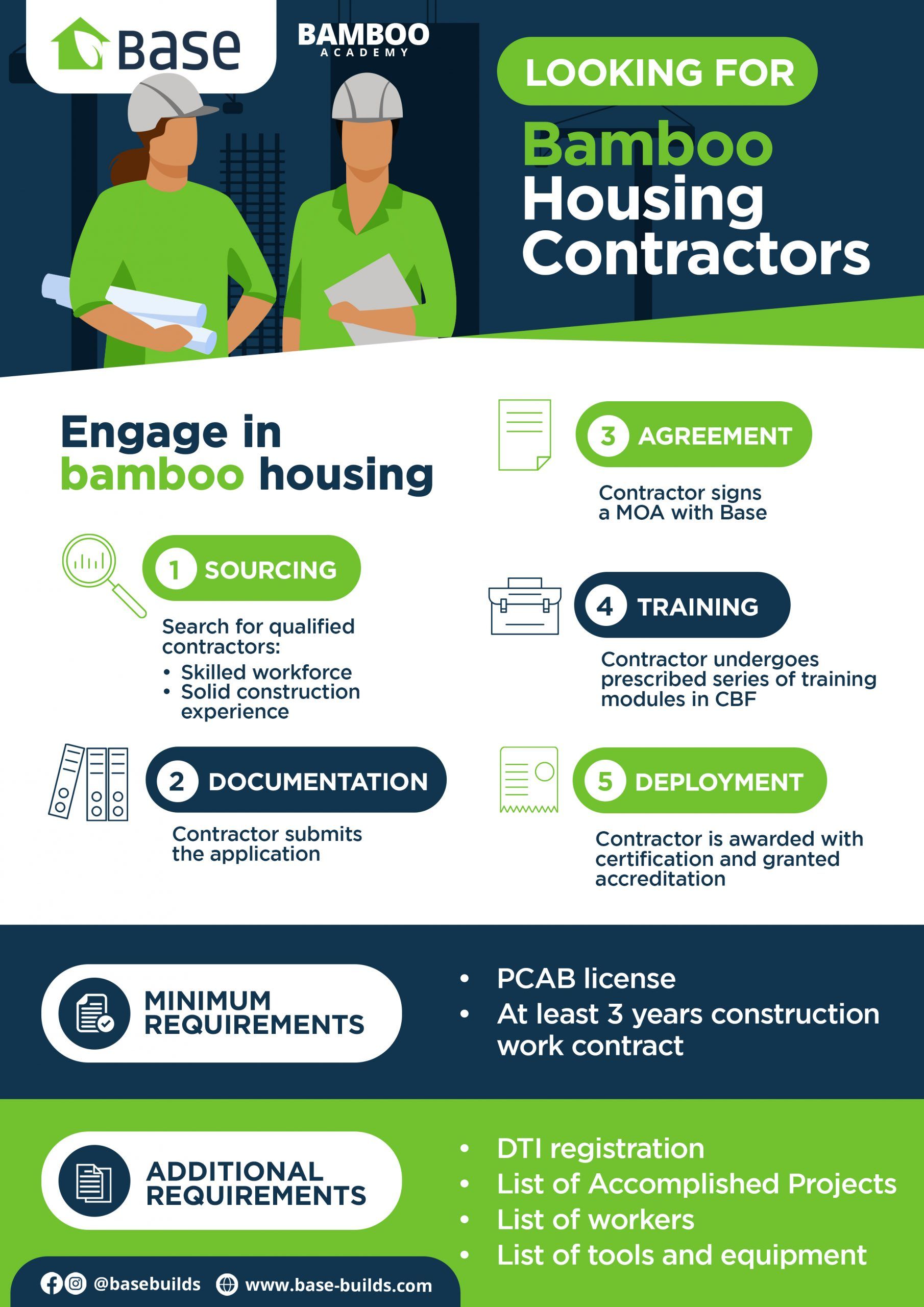 Base

BAMBOO ACADEMY

LOOKING FOR

Bamboo Housing Contractors

Engage in bamboo housing

1 SOURCING

Search for qualified contractors:
• Skilled workforce
• Solid construction experience

2 DOCUMENTATION

Contractor submits the application

3 AGREEMENT

Contractor signs a MOA with Base

4 TRAINING

Contractor undergoes prescribed series of training modules in CBF

5 DEPLOYMENT

Contractor is awarded with certification and granted accreditation

MINIMUM REQUIREMENTS

• PCAB license
• At least 3 years construction work contract

ADDITIONAL REQUIREMENTS

• DTI registration
• List of Accomplished Projects
• List of workers
• List of tools and equipment

@basebuilds www.base-builds.com